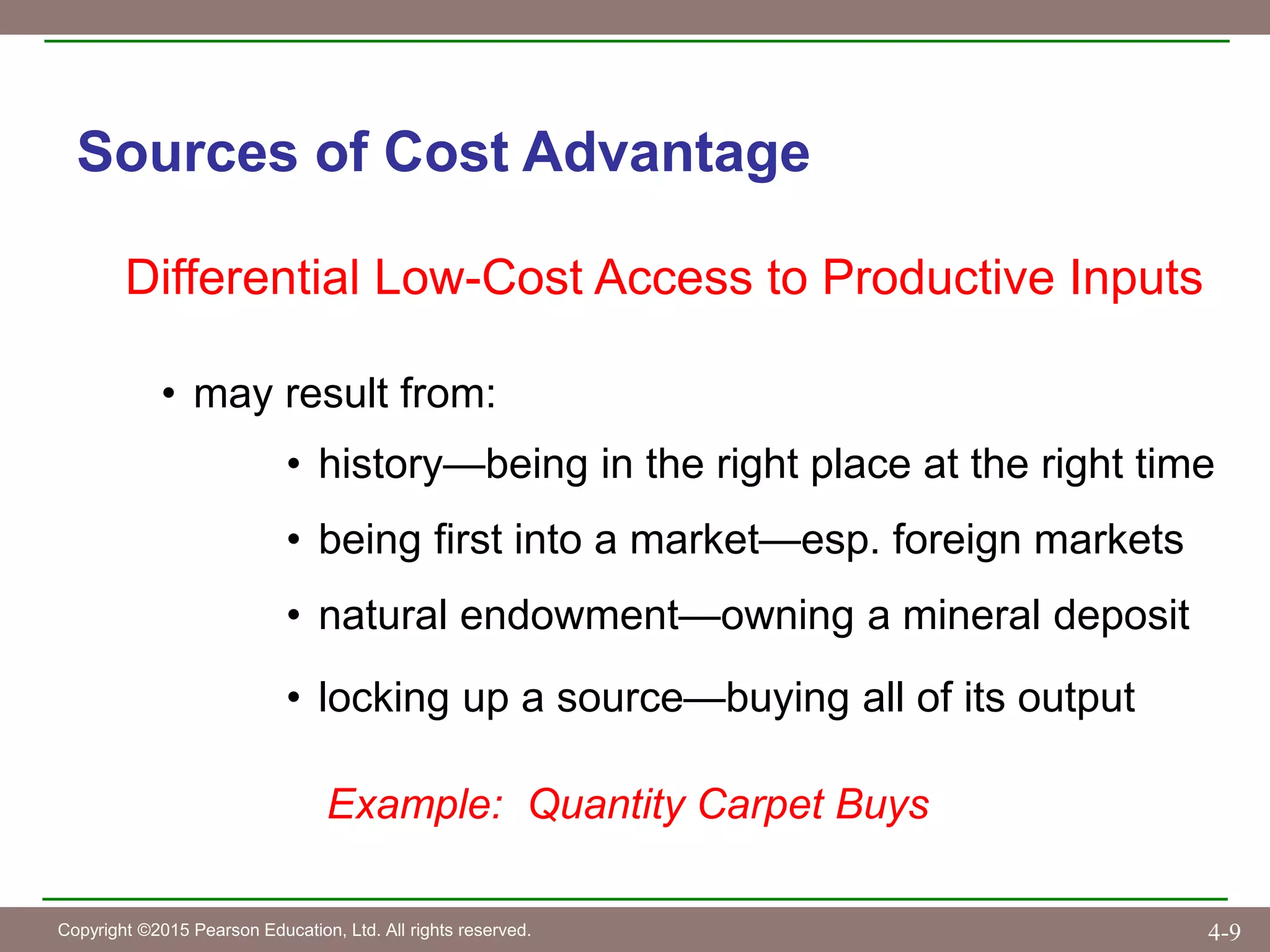 Sources of Cost Advantage

Differential Low-Cost Access to Productive Inputs

• may result from:

• history—being in the right place at the right time

• being first into a market—esp. foreign markets

• natural endowment—owning a mineral deposit

• locking up a source—buying all of its output

Example: Quantity Carpet Buys

Copyright ©2015 Pearson Education, Ltd. All rights reserved.

4-9